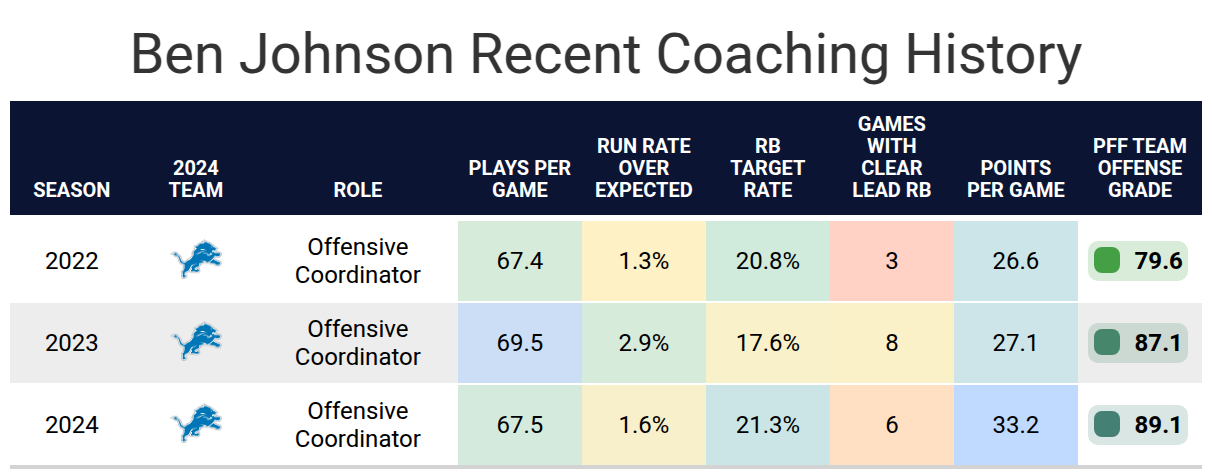 Ben Johnson Recent Coaching History

| SEASON | 2024 TEAM | ROLE | PLAYS PER GAME | RUN RATE OVER EXPECTED | RB TARGET RATE | GAMES WITH CLEAR LEAD RB | POINTS PER GAME | PFF TEAM OFFENSE GRADE |
|---|---|---|---|---|---|---|---|---|
| 2022 | | Offensive Coordinator | 67.4 | 1.3% | 20.8% | 3 | 26.6 | 79.6 |
| 2023 | | Offensive Coordinator | 69.5 | 2.9% | 17.6% | 8 | 27.1 | 87.1 |
| 2024 | | Offensive Coordinator | 67.5 | 1.6% | 21.3% | 6 | 33.2 | 89.1 |